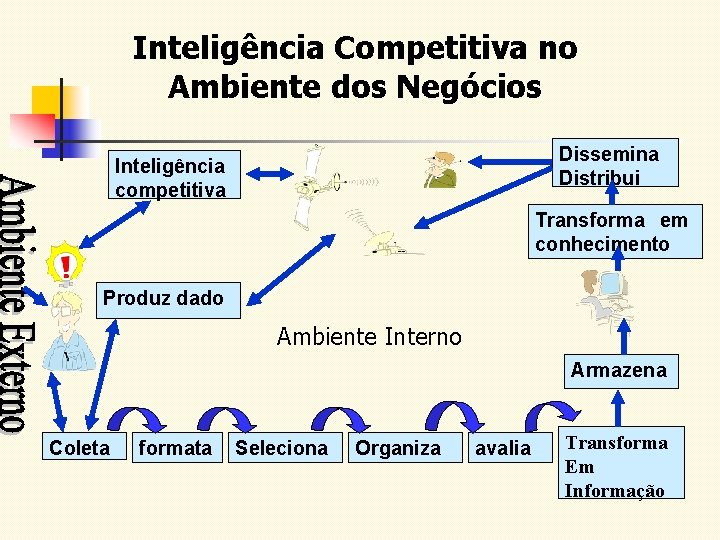 Inteligência Competitiva no Ambiente dos Negócios

Ambiente Externo

Inteligência competitiva

Dissemina Distribui

Transforma em conhecimento

Produz dado

Ambiente Interno

Armazena

Coleta

formata

Seleciona

Organiza

avalia

Transforma Em Informação